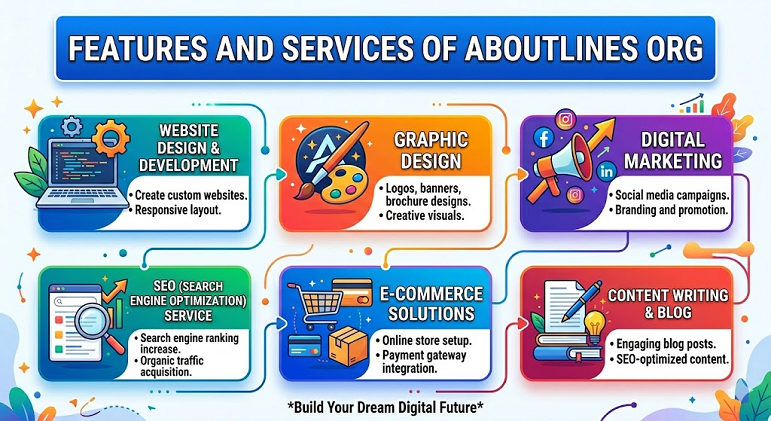 FEATURES AND SERVICES OF ABOUTLINES ORG

WEBSITE DESIGN & DEVELOPMENT

• Create custom websites.
• Responsive layout.

GRAPHIC DESIGN

• Logos, banners, brochure designs.
• Creative visuals.

DIGITAL MARKETING

• Social media campaigns.
• Branding and promotion.

SEO (SEARCH ENGINE OPTIMIZATION) SERVICE

• Search engine ranking increase.
• Organic traffic acquisition.

E-COMMERCE SOLUTIONS

• Online store setup.
• Payment gateway integration.

CONTENT WRITING & BLOG

• Engaging blog posts.
• SEO-optimized content.

*Build Your Dream Digital Future*